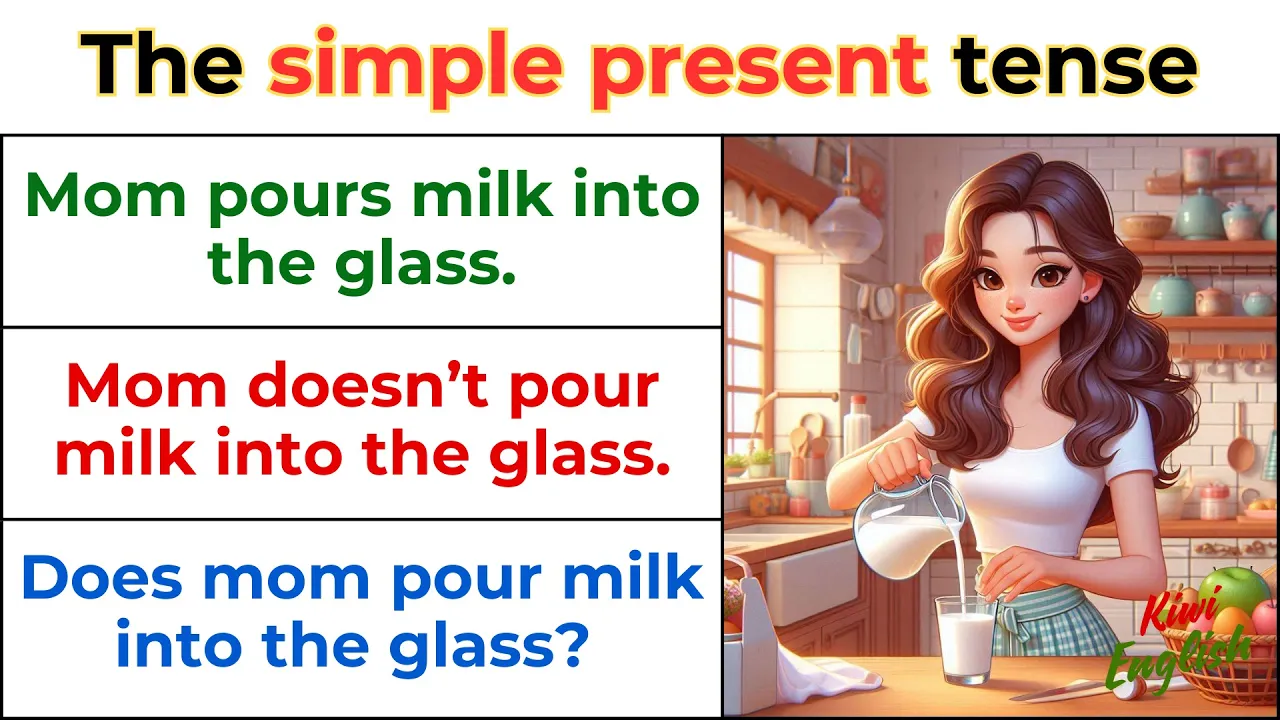 The simple present tense

Mom pours milk into the glass.

Mom doesn’t pour milk into the glass.

Does mom pour milk into the glass?

Kiwi English